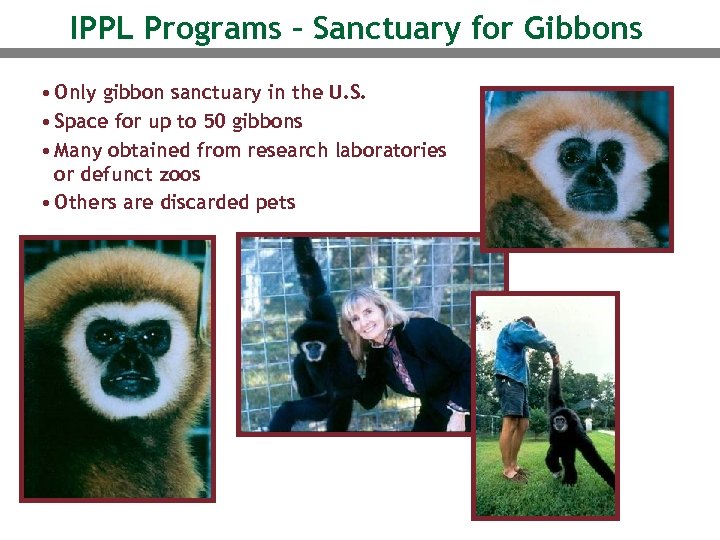 IPPL Programs – Sanctuary for Gibbons

• Only gibbon sanctuary in the U.S.
• Space for up to 50 gibbons
• Many obtained from research laboratories or defunct zoos
• Others are discarded pets